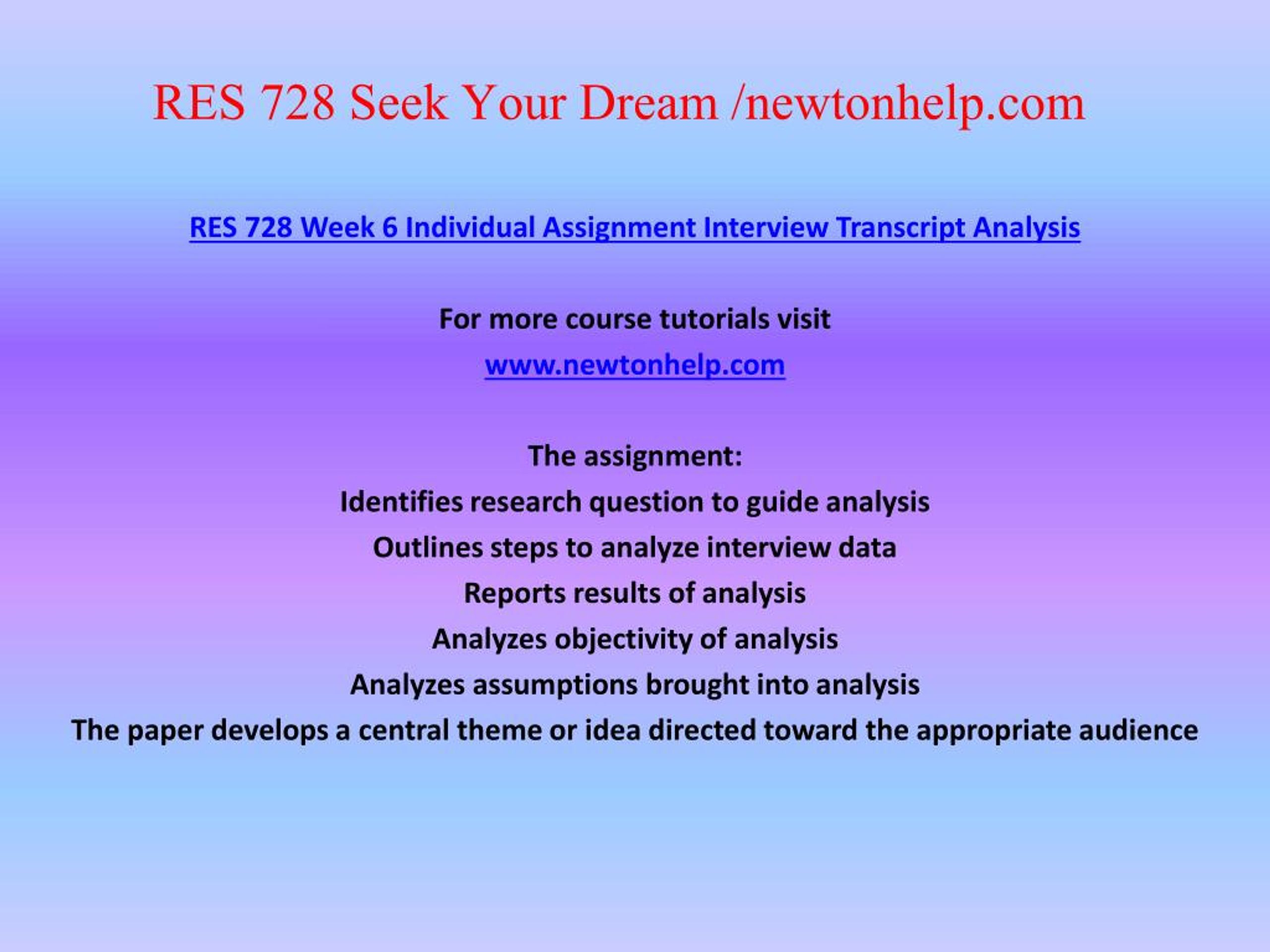 RES 728 Seek Your Dream /newtonhelp.com

RES 728 Week 6 Individual Assignment Interview Transcript Analysis

For more course tutorials visit
www.newtonhelp.com

The assignment:
Identifies research question to guide analysis
Outlines steps to analyze interview data
Reports results of analysis
Analyzes objectivity of analysis
Analyzes assumptions brought into analysis
The paper develops a central theme or idea directed toward the appropriate audience